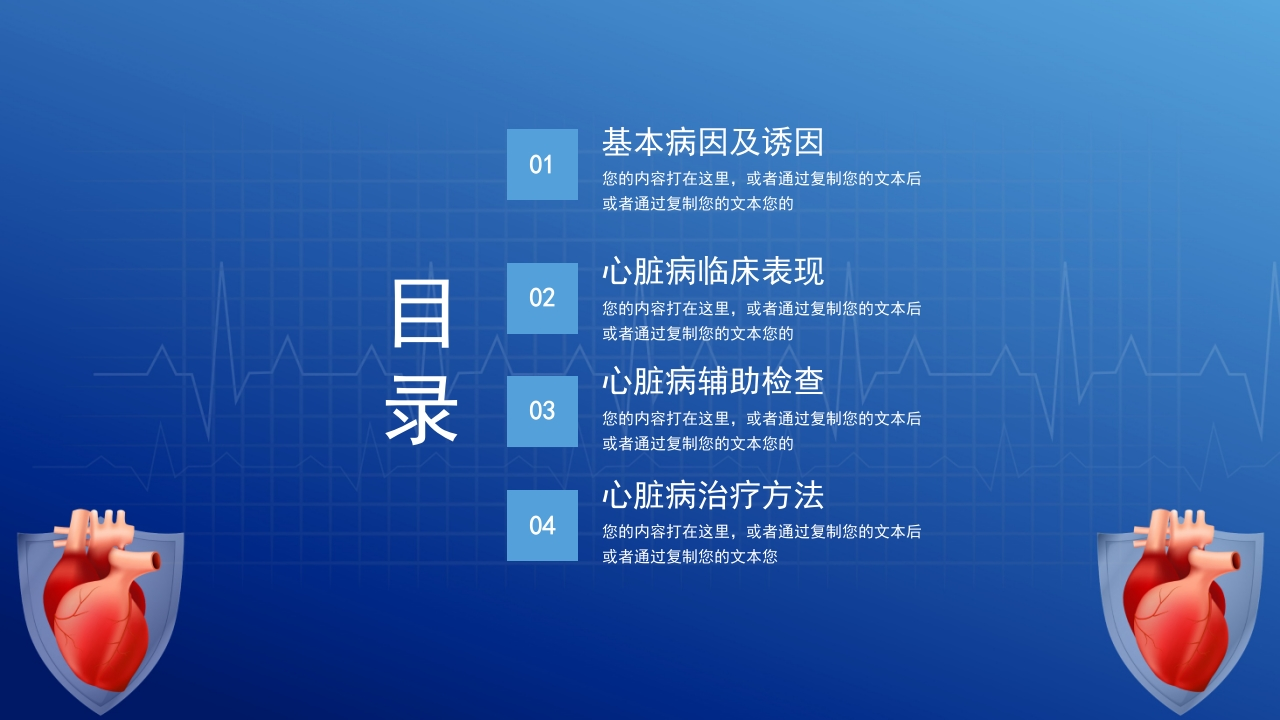 目录

01
基本病因及诱因
您的内容打在这里，或者通过复制您的文本后或者通过复制您的文本您的

02
心脏病临床表现
您的内容打在这里，或者通过复制您的文本后或者通过复制您的文本您的

03
心脏病辅助检查
您的内容打在这里，或者通过复制您的文本后或者通过复制您的文本您的

04
心脏病治疗方法
您的内容打在这里，或者通过复制您的文本后或者通过复制您的文本您